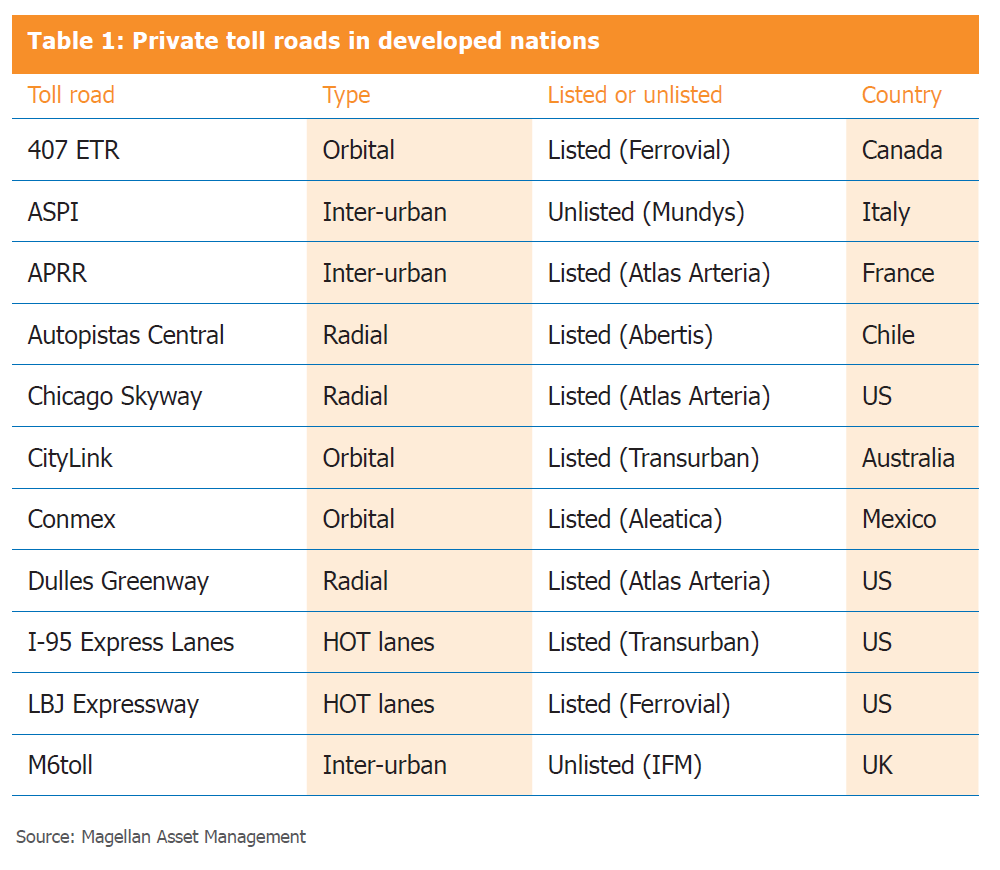 Table 1: Private toll roads in developed nations

| Toll road | Type | Listed or unlisted | Country |
|---|---|---|---|
| 407 ETR | Orbital | Listed (Ferrovial) | Canada |
| ASPI | Inter-urban | Unlisted (Mundys) | Italy |
| APRR | Inter-urban | Listed (Atlas Arteria) | France |
| Autopistas Central | Radial | Listed (Abertis) | Chile |
| Chicago Skyway | Radial | Listed (Atlas Arteria) | US |
| CityLink | Orbital | Listed (Transurban) | Australia |
| Conmex | Orbital | Listed (Aleatica) | Mexico |
| Dulles Greenway | Radial | Listed (Atlas Arteria) | US |
| I-95 Express Lanes | HOT lanes | Listed (Transurban) | US |
| LBJ Expressway | HOT lanes | Listed (Ferrovial) | US |
| M6toll | Inter-urban | Unlisted (IFM) | UK |

Source: Magellan Asset Management